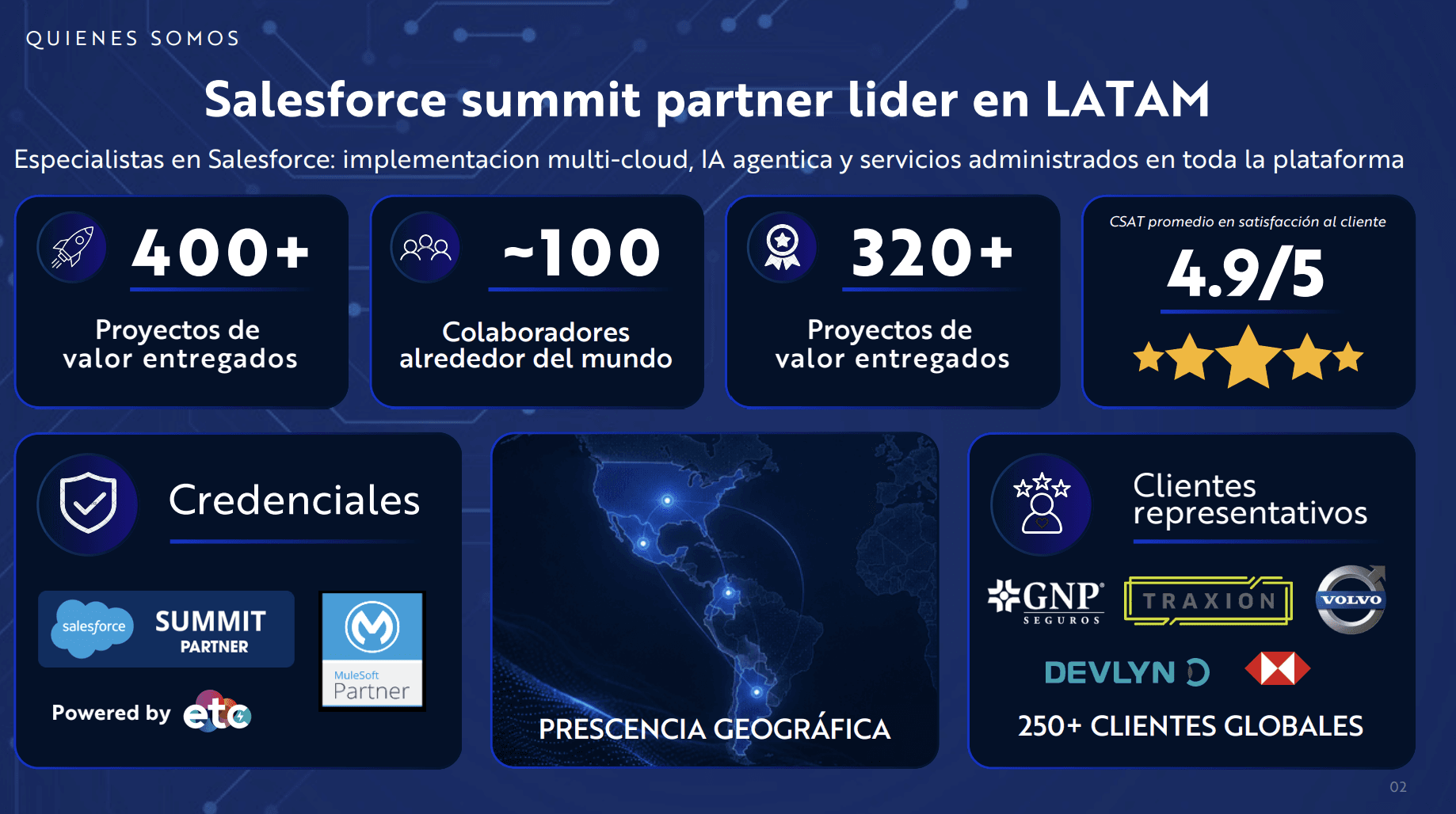 QUIENES SOMOS

Salesforce summit partner lider en LATAM

Especialistas en Salesforce: implementacion multi-cloud, IA agentica y servicios administrados en toda la plataforma

400+

Proyectos de valor entregados

~100

Colaboradores alrededor del mundo

320+

Proyectos de valor entregados

CSAT promedio en satisfacción al cliente

4.9/5

Credenciales

salesforce SUMMIT PARTNER

MuleSoft Partner

Powered by etc

PRESCENCIA GEOGRÁFICA

Clientes representativos

GNP SEGUROS

TRAXION

VOLVO

DEVLYN

250+ CLIENTES GLOBALES

02